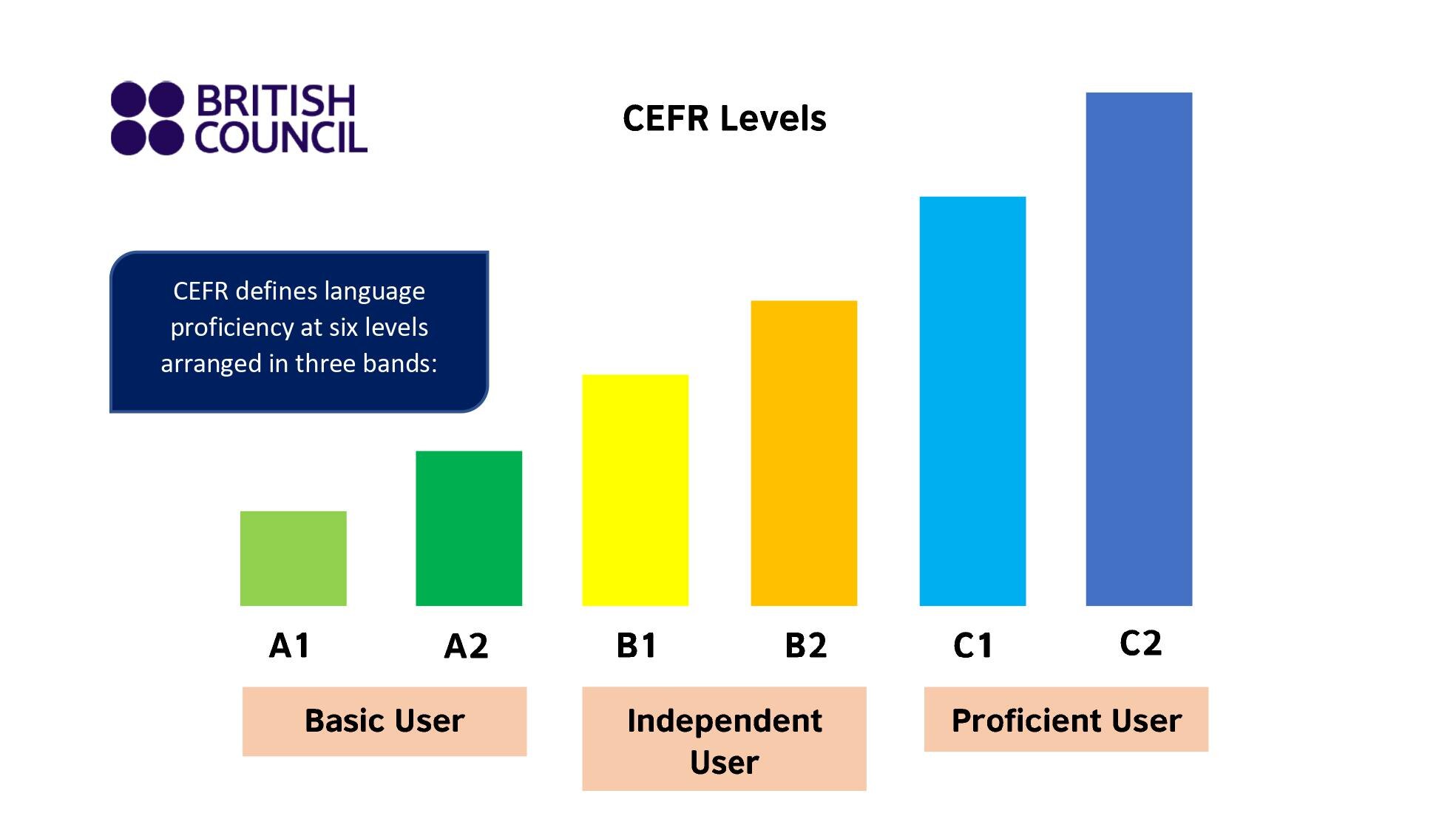 BRITISH COUNCIL

CEFR Levels

CEFR defines language proficiency at six levels arranged in three bands:

A1

A2

B1

B2

C1

C2

Basic User

Independent User

Proficient User